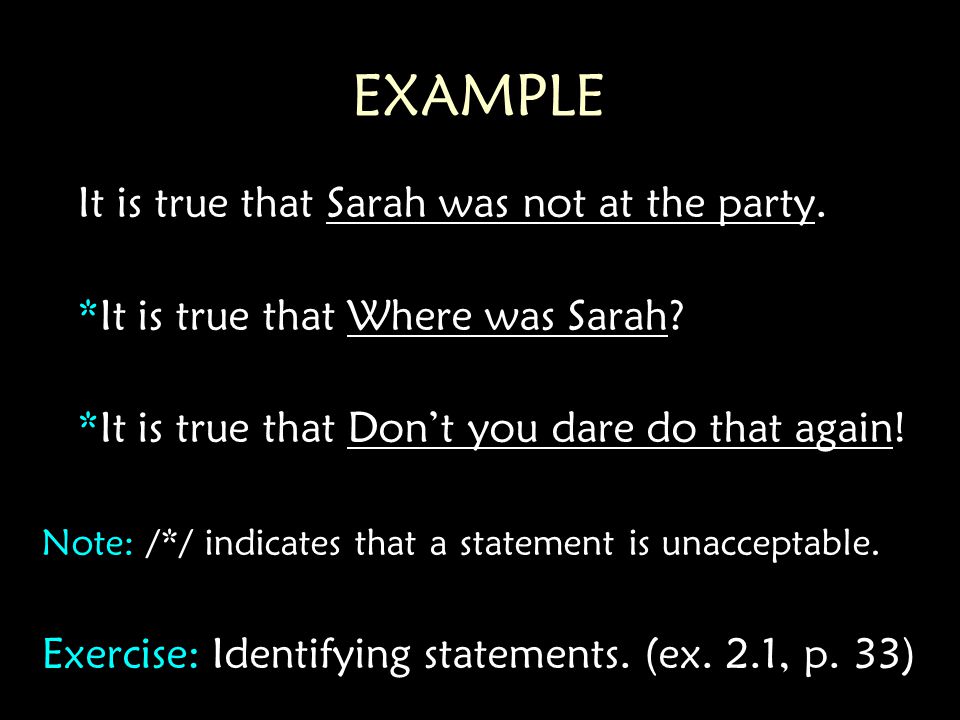 EXAMPLE

It is true that Sarah was not at the party.

*It is true that Where was Sarah?

*It is true that Don't you dare do that again!

Note: /*/ indicates that a statement is unacceptable.

Exercise: Identifying statements. (ex. 2.1, p. 33)